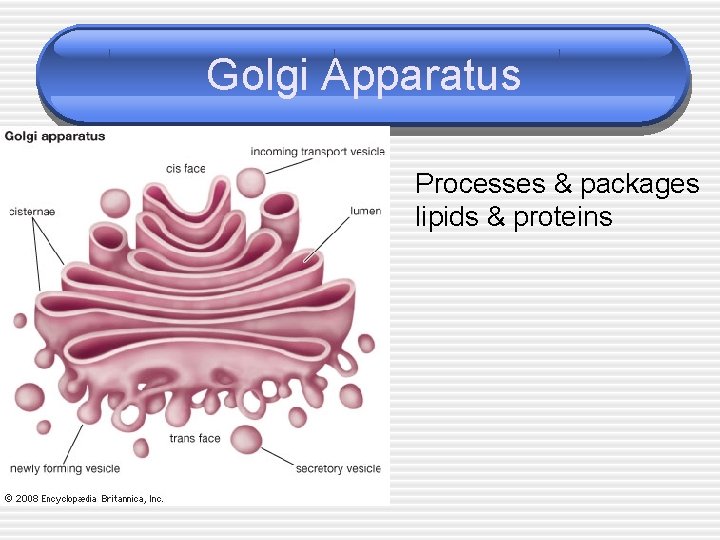 Golgi Apparatus

Golgi apparatus

incoming transport vesicle

cis face

cisternae

lumen

trans face

newly forming vesicle

secretory vesicle

© 2008 Encyclopædia Britannica, Inc.

Processes & packages lipids & proteins